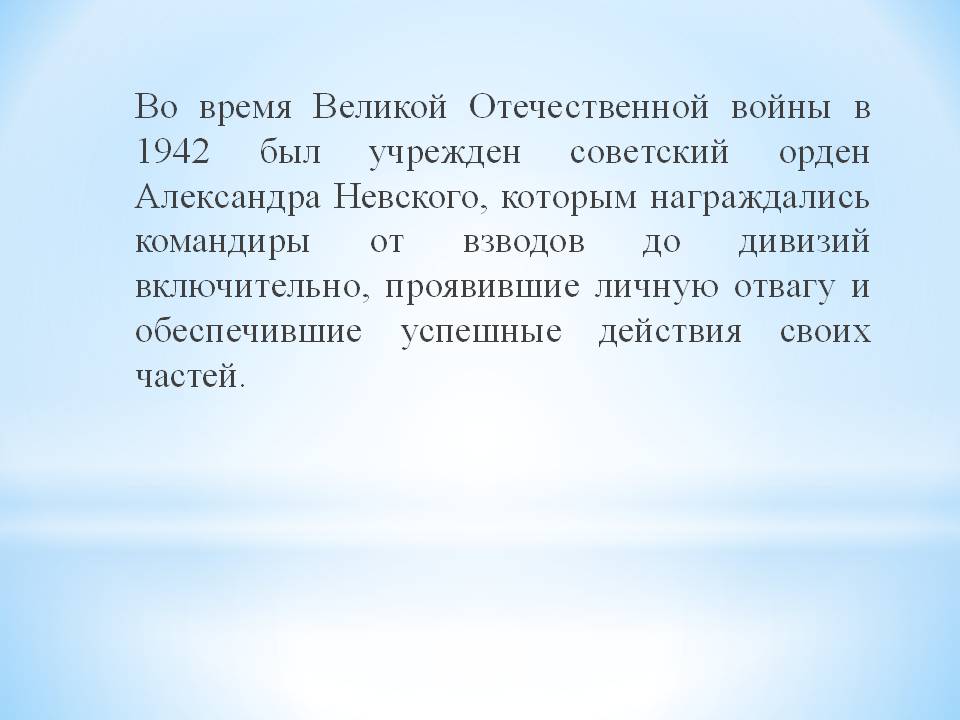 Во время Великой Отечественной войны в 1942 был учрежден советский орден Александра Невского, которым награждались командиры от взводов до дивизий включительно, проявившие личную отвагу и обеспечившие успешные действия своих частей.